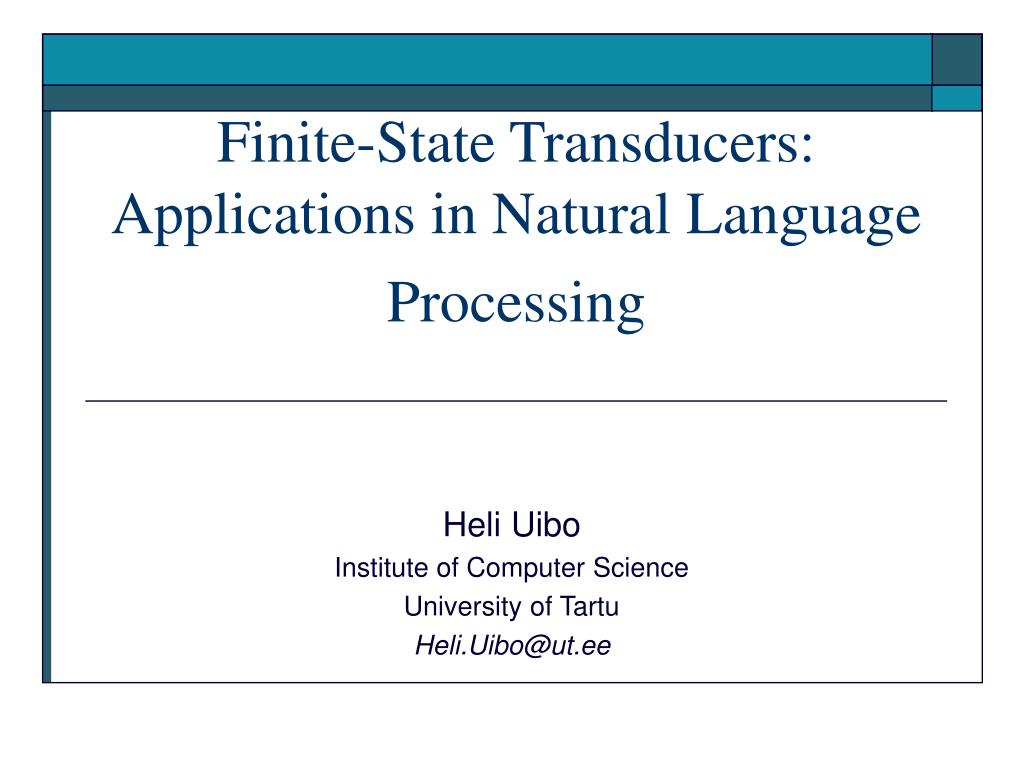 Finite-State Transducers: Applications in Natural Language Processing

Heli Uibo
Institute of Computer Science
University of Tartu
Heli.Uibo@ut.ee